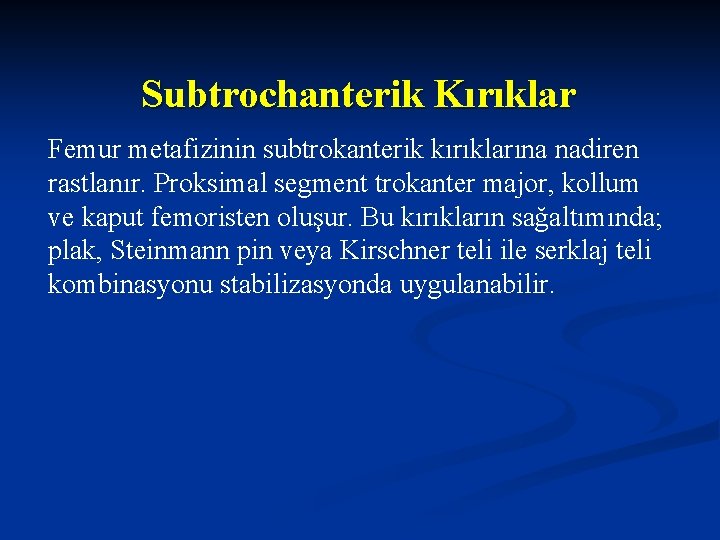 Subtrochanterik Kırıklar

Femur metafizinin subtrokanterik kırıklarına nadiren rastlanır. Proksimal segment trokanter major, kollum ve kaput femoristen oluşur. Bu kırıkların sağaltımında; plak, Steinmann pin veya Kirschner teli ile serklaj teli kombinasyonu stabilizasyonda uygulanabilir.